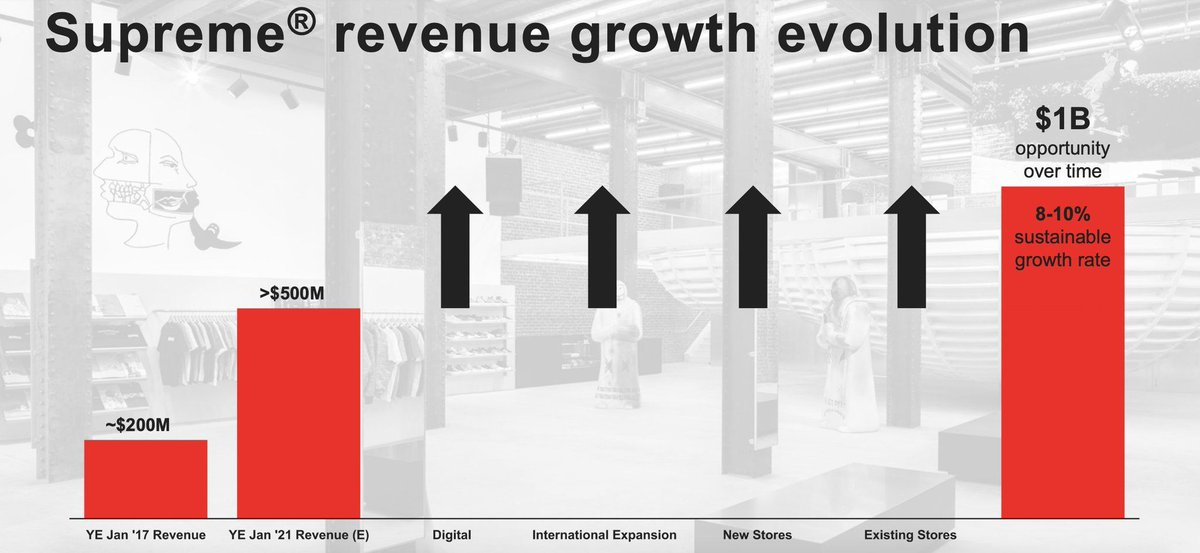 Supreme® revenue growth evolution

~$200M

>$500M

$1B opportunity over time

8-10% sustainable growth rate

YE Jan '17 Revenue

YE Jan '21 Revenue (E)

Digital

International Expansion

New Stores

Existing Stores